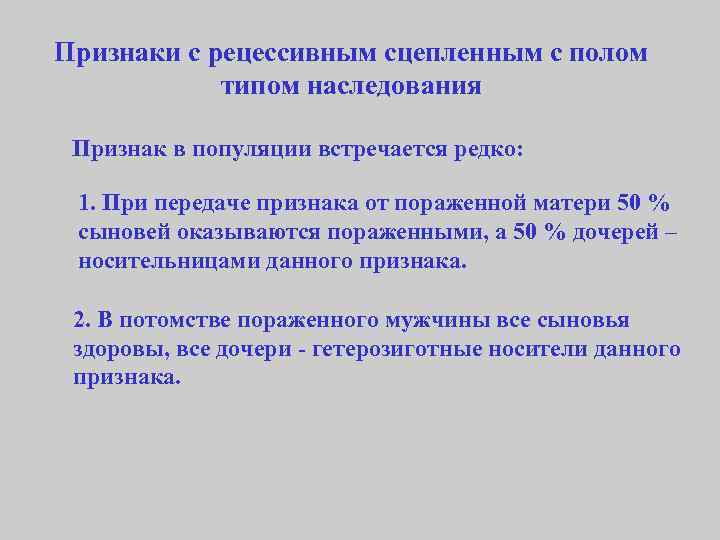 Признаки с рецессивным сцепленным с полом типом наследования

Признак в популяции встречается редко:

1. При передаче признака от пораженной матери 50 % сыновей оказываются пораженными, а 50 % дочерей – носительницами данного признака.

2. В потомстве пораженного мужчины все сыновья здоровы, все дочери - гетерозиготные носители данного признака.